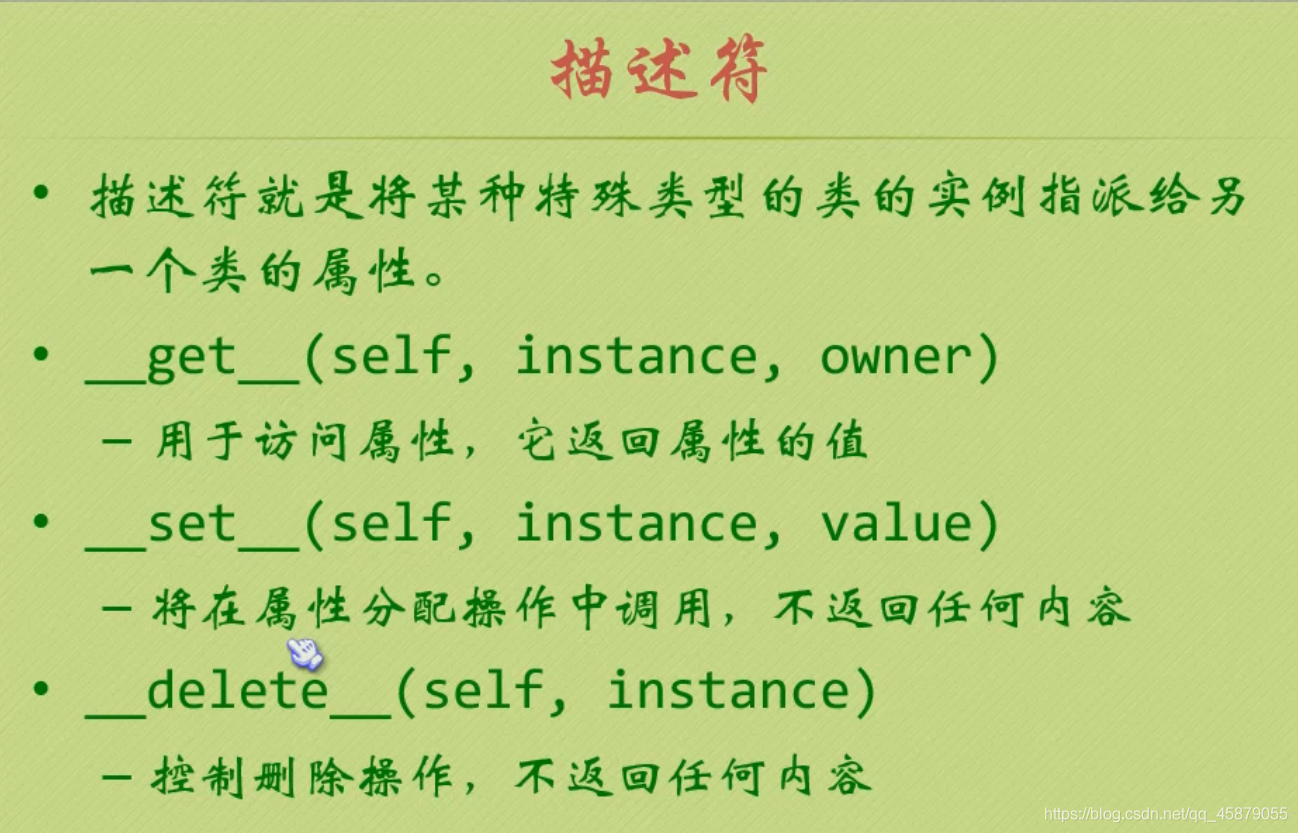 描述符

• 描述符就是将某种特殊类型的类的实例指派给另一个类的属性。

• __get__(self, instance, owner)
 – 用于访问属性，它返回属性的值

• __set__(self, instance, value)
 – 将在属性分配操作中调用，不返回任何内容

• __delete__(self, instance)
 – 控制删除操作，不返回任何内容

https://blog.csdn.net/qq_45879055